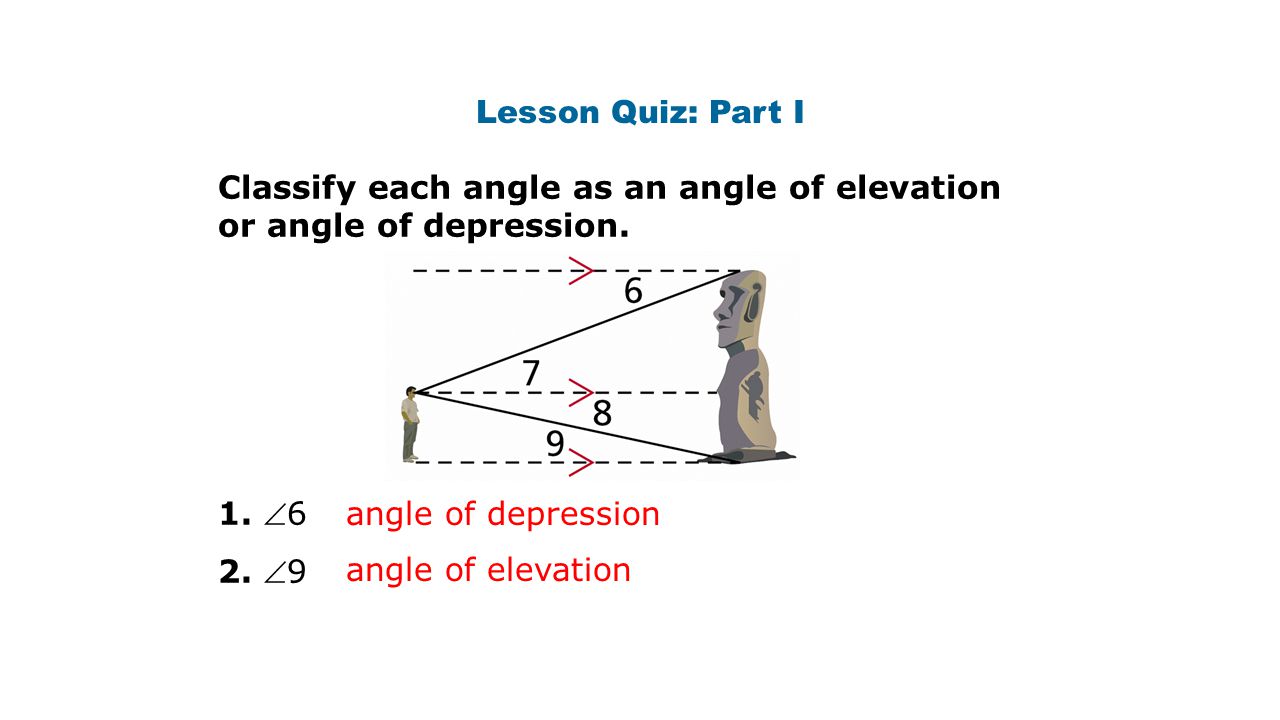 Lesson Quiz: Part I

Classify each angle as an angle of elevation or angle of depression.

6
7
8
9

1. $\angle 6$ angle of depression

2. $\angle 9$ angle of elevation